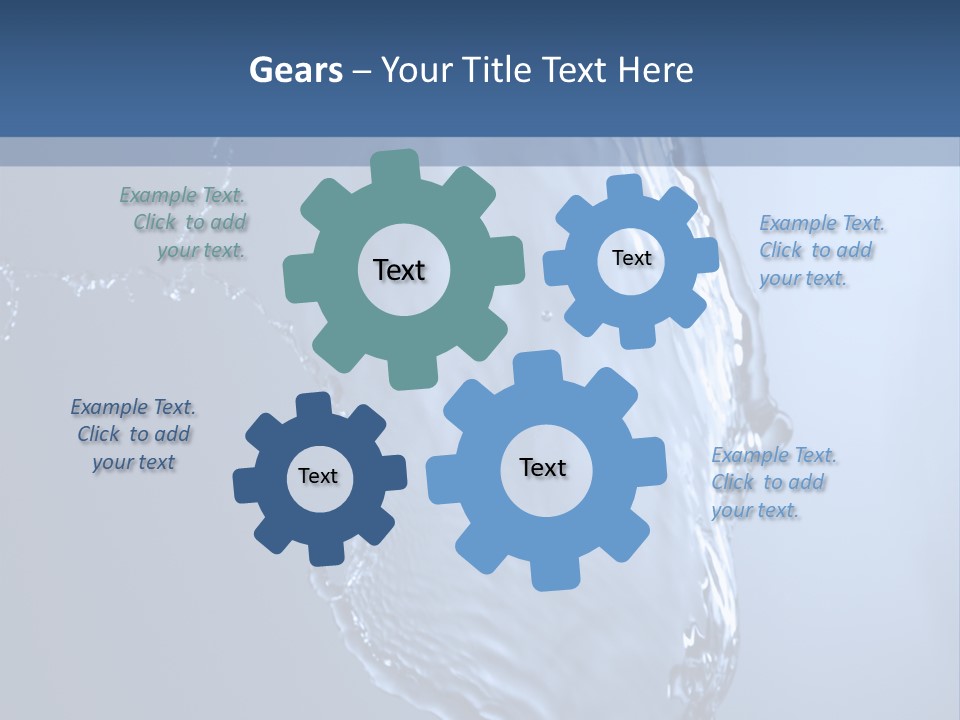 Gears – Your Title Text Here

Example Text. Click to add your text.

Text

Text

Example Text. Click to add your text.

Example Text. Click to add your text

Text

Text

Example Text. Click to add your text.